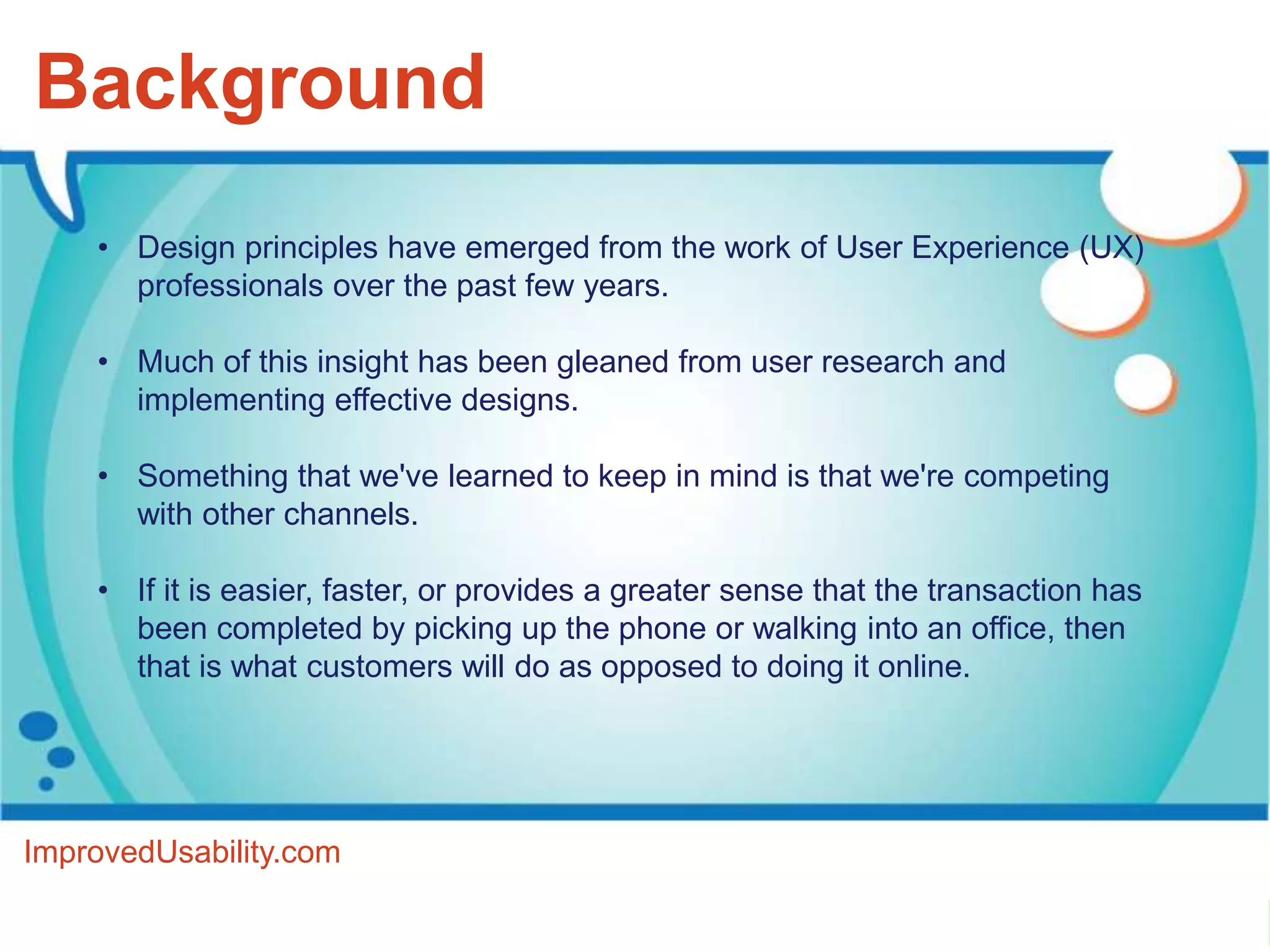 Background

• Design principles have emerged from the work of User Experience (UX) professionals over the past few years.

• Much of this insight has been gleaned from user research and implementing effective designs.

• Something that we've learned to keep in mind is that we're competing with other channels.

• If it is easier, faster, or provides a greater sense that the transaction has been completed by picking up the phone or walking into an office, then that is what customers will do as opposed to doing it online.

ImprovedUsability.com